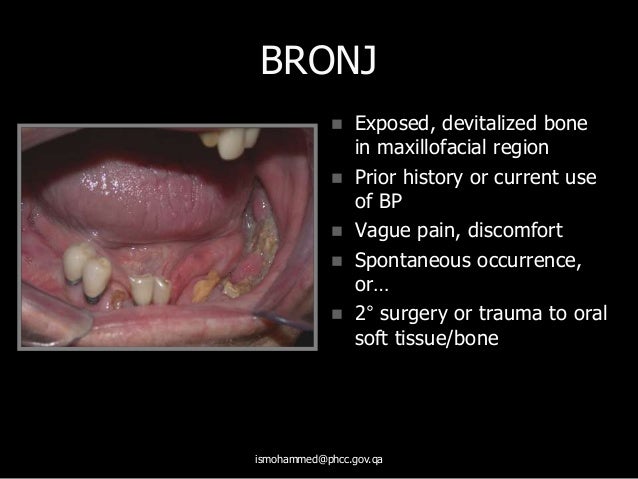 BRONJ

- Exposed, devitalized bone in maxillofacial region
- Prior history or current use of BP
- Vague pain, discomfort
- Spontaneous occurrence, or…
- 2° surgery or trauma to oral soft tissue/bone

ismohammed@phcc.gov.qa